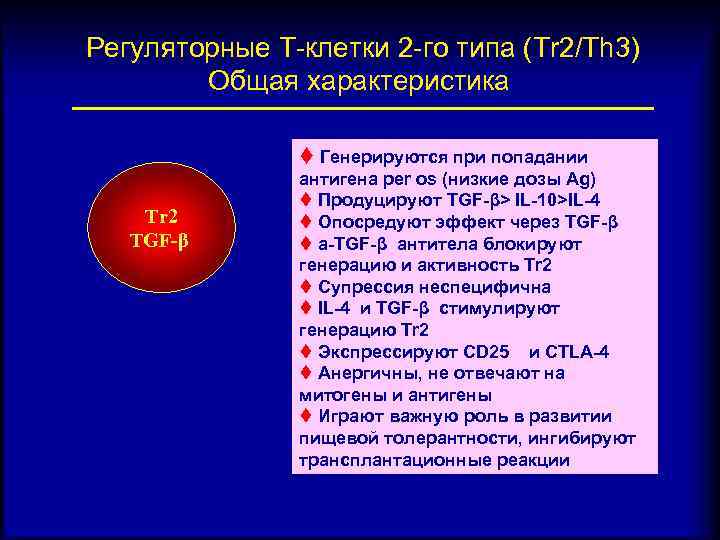 Регуляторные Т-клетки 2-го типа (Tr2/Th3)
Общая характеристика

Tr2
TGF-β

♦ Генерируются при попадании антигена per os (низкие дозы Ag)
♦ Продуцируют TGF-β> IL-10>IL-4
♦ Опосредуют эффект через TGF-β
♦ a-TGF-β антитела блокируют генерацию и активность Tr2
♦ Супрессия неспецифична
♦ IL-4 и TGF-β стимулируют генерацию Tr2
♦ Экспрессируют CD25 и CTLA-4
♦ Анергичны, не отвечают на митогены и антигены
♦ Играют важную роль в развитии пищевой толерантности, ингибируют трансплантационные реакции